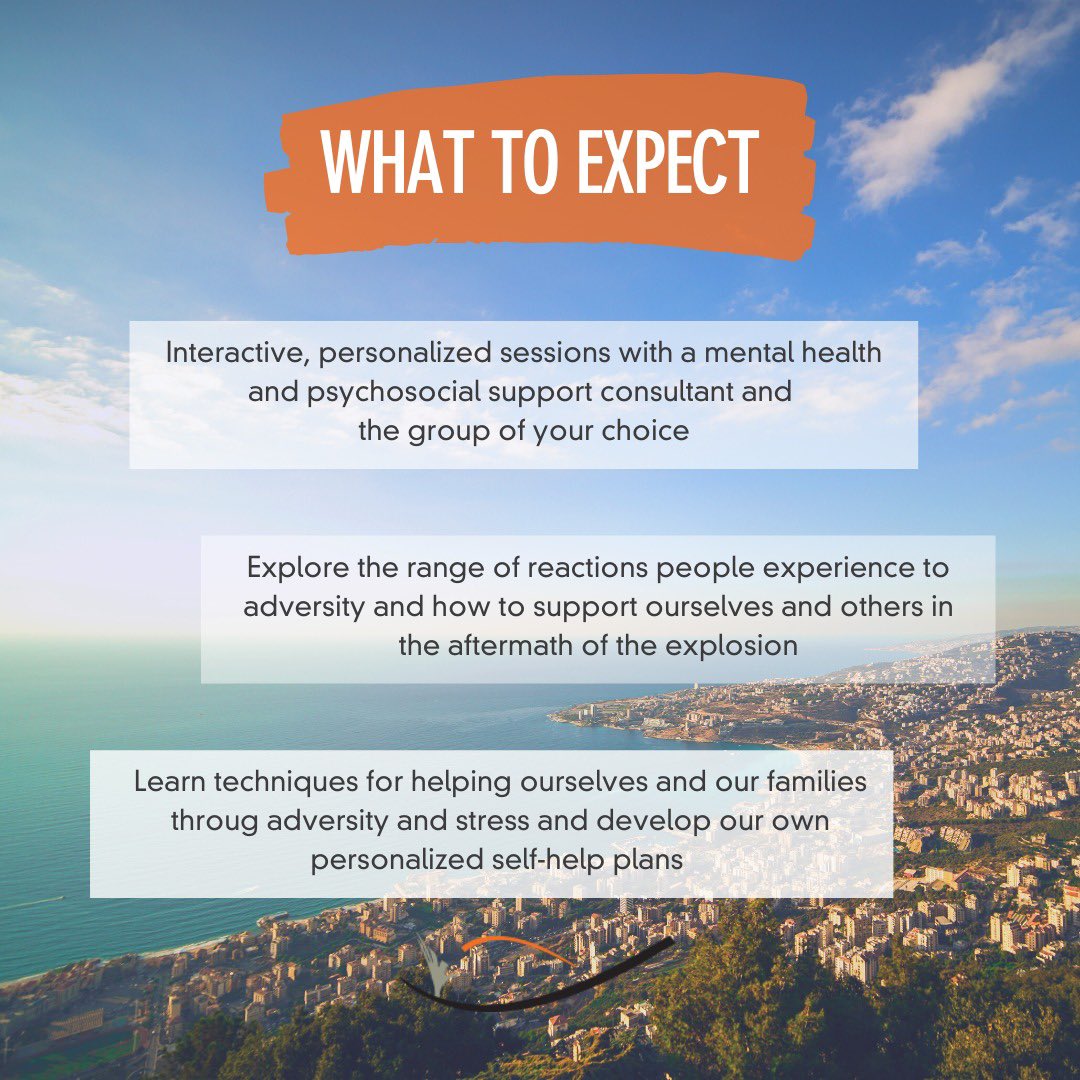 WHAT TO EXPECT

Interactive, personalized sessions with a mental health and psychosocial support consultant and the group of your choice

Explore the range of reactions people experience to adversity and how to support ourselves and others in the aftermath of the explosion

Learn techniques for helping ourselves and our families throug adversity and stress and develop our own personalized self-help plans